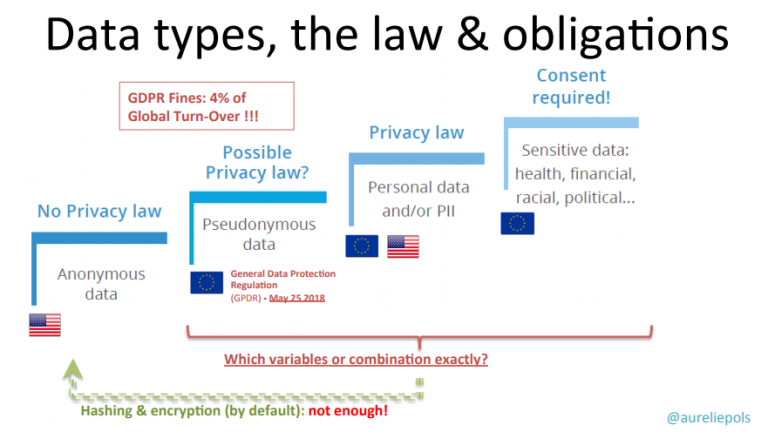 Data types, the law & obligations

GDPR Fines: 4% of Global Turn-Over !!!

No Privacy law

Anonymous data

Possible Privacy law?

Pseudonymous data

General Data Protection Regulation (GPDR) - May 25 2018

Privacy law

Personal data and/or PII

Consent required!

Sensitive data: health, financial, racial, political...

Which variables or combination exactly?

Hashing & encryption (by default): not enough!

@aureliepols